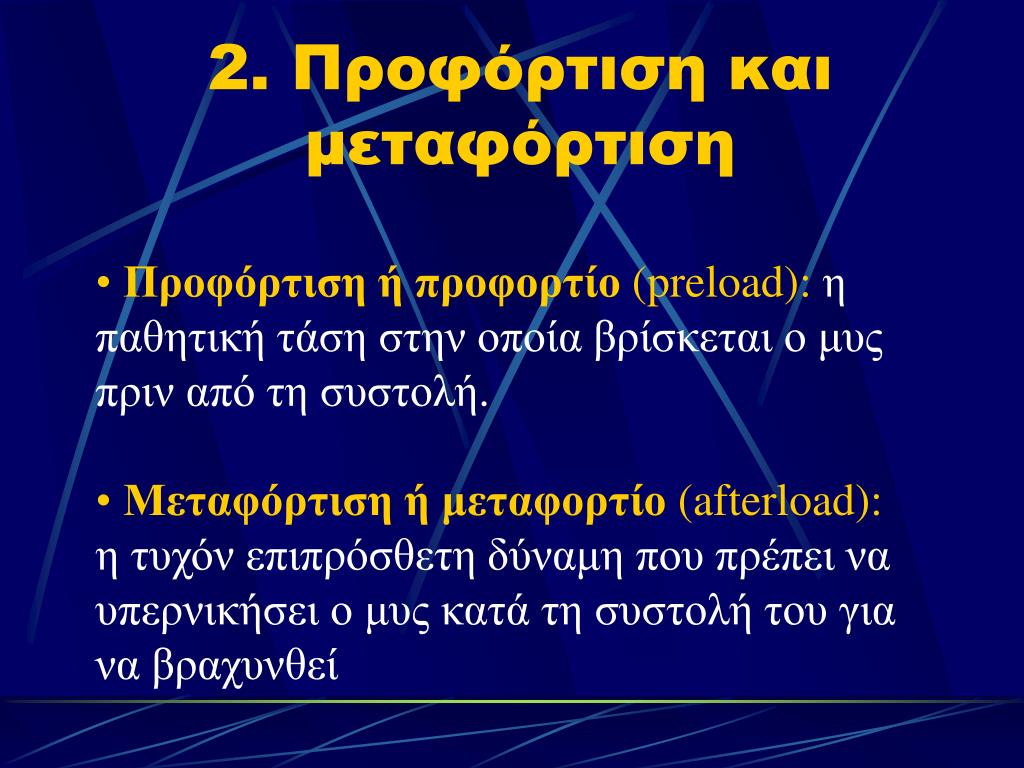 2. Προφόρτιση και μεταφόρτιση

• Προφόρτιση ή προφορτίο (preload): η παθητική τάση στην οποία βρίσκεται ο μυς πριν από τη συστολή.

• Μεταφόρτιση ή μεταφορτίο (afterload): η τυχόν επιπρόσθετη δύναμη που πρέπει να υπερνικήσει ο μυς κατά τη συστολή του για να βραχυνθεί